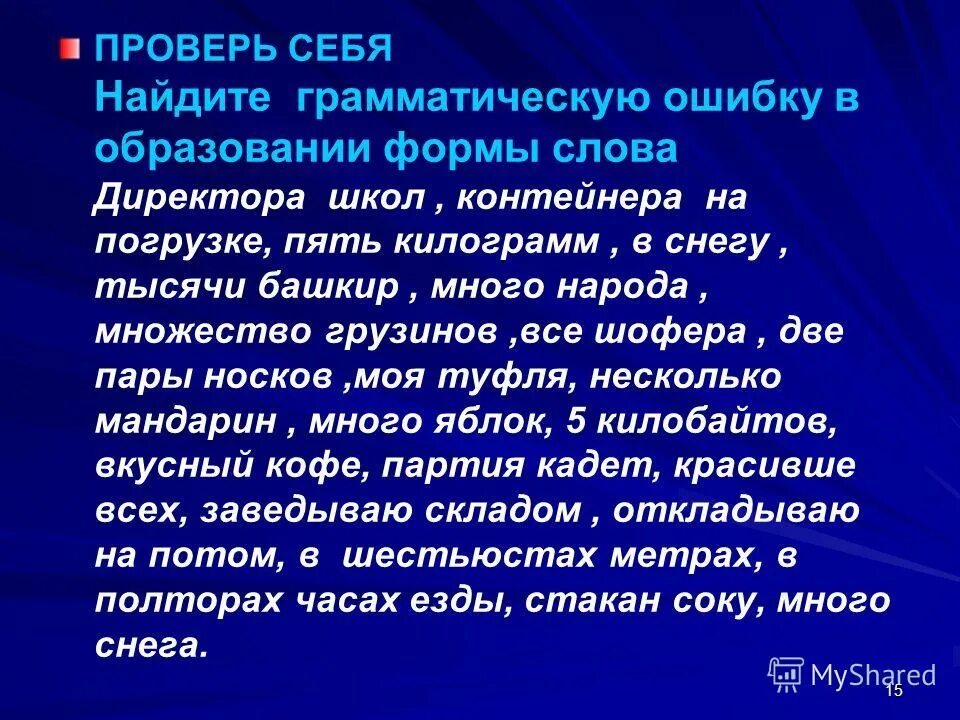 ПРОВЕРЬ СЕБЯ
Найдите грамматическую ошибку в образовании формы слова
Директора школ , контейнера на погрузке, пять килограмм , в снегу , тысячи башкир , много народа , множество грузинов ,все шофера , две пары носков ,моя туфля, несколько мандарин , много яблок, 5 килобайтов, вкусный кофе, партия кадет, красивше всех, заведываю складом , откладываю на потом, в шестьюстах метрах, в полторах часах езды, стакан соку, много снега.

MyShared
15